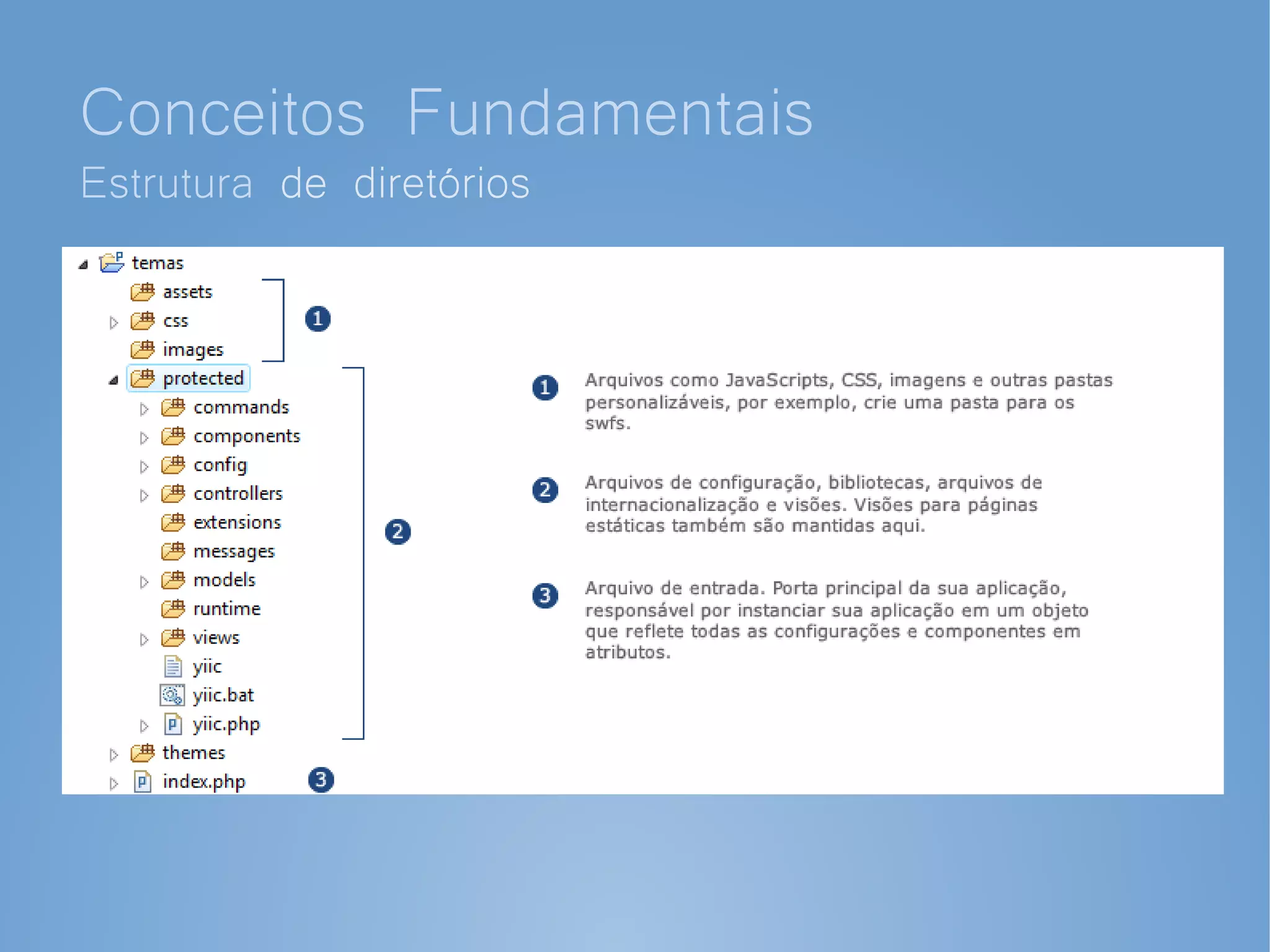 Conceitos Fundamentais
Estrutura de diretórios

temas
assets
css
images
1
protected
commands
components
config
controllers
extensions
messages
models
runtime
views
yiic
yiic.bat
yiic.php
2
themes
index.php
3

1 Arquivos como JavaScripts, CSS, imagens e outras pastas personalizáveis, por exemplo, crie uma pasta para os swfs.

2 Arquivos de configuração, bibliotecas, arquivos de internacionalização e visões. Visões para páginas estáticas também são mantidas aqui.

3 Arquivo de entrada. Porta principal da sua aplicação, responsável por instanciar sua aplicação em um objeto que reflete todas as configurações e componentes em atributos.